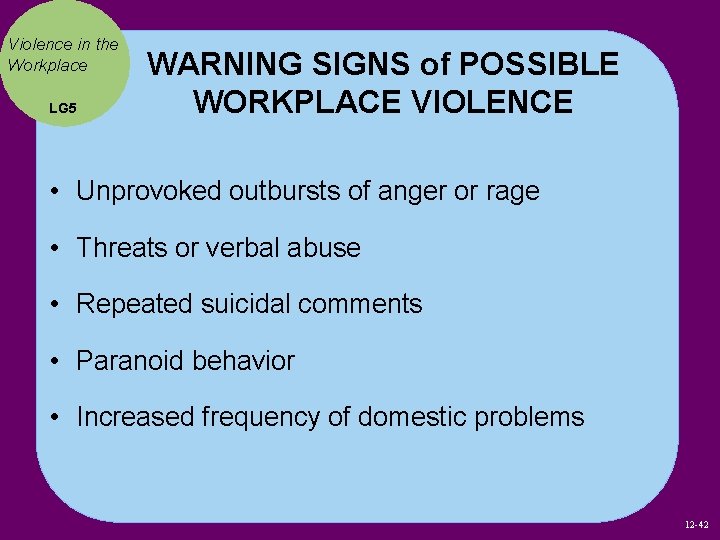 Violence in the Workplace

LG5

WARNING SIGNS of POSSIBLE WORKPLACE VIOLENCE

• Unprovoked outbursts of anger or rage

• Threats or verbal abuse

• Repeated suicidal comments

• Paranoid behavior

• Increased frequency of domestic problems

12-42